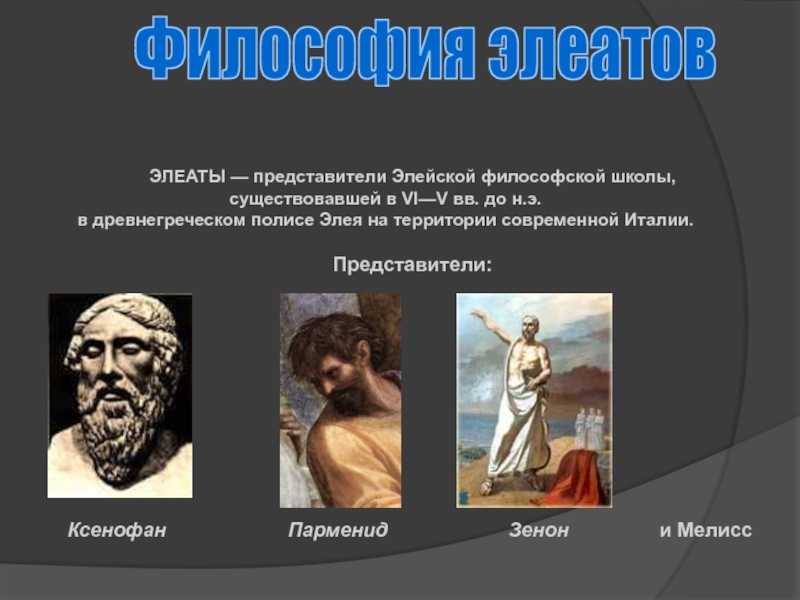 Философия элеатов

ЭЛЕАТЫ — представители Элейской философской школы, существовавшей в VI—V вв. до н.э. в древнегреческом полисе Элея на территории современной Италии.

Представители:

Ксенофан

Парменид

Зенон

и Мелисс